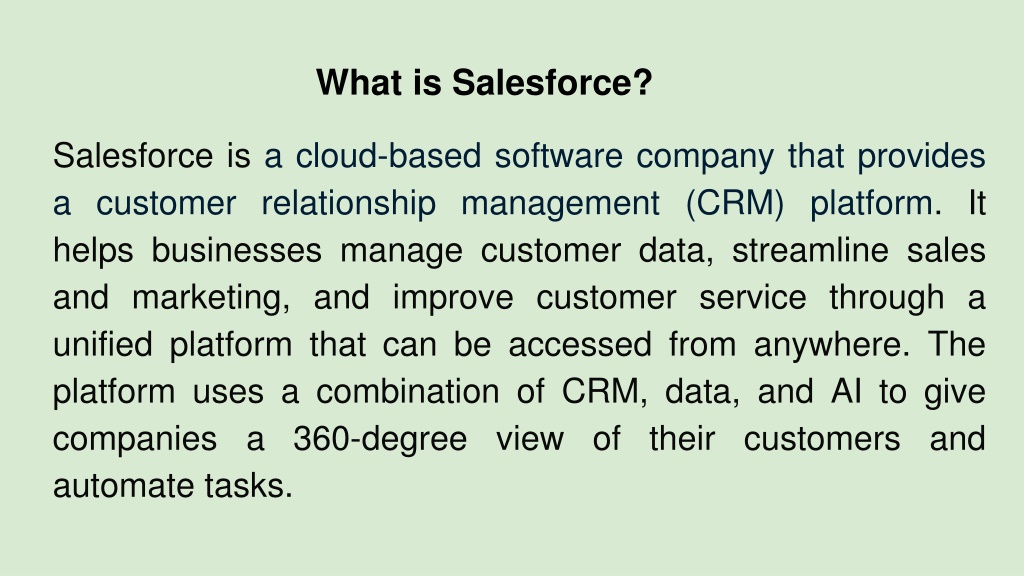 What is Salesforce?

Salesforce is a cloud-based software company that provides a customer relationship management (CRM) platform. It helps businesses manage customer data, streamline sales and marketing, and improve customer service through a unified platform that can be accessed from anywhere. The platform uses a combination of CRM, data, and AI to give companies a 360-degree view of their customers and automate tasks.